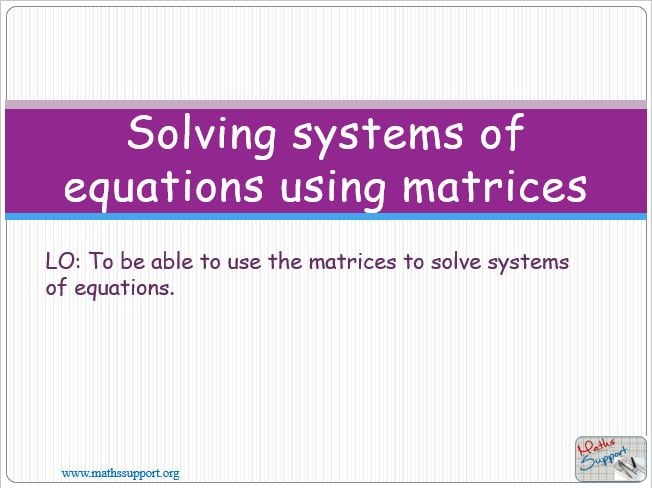 Solving systems of equations using matrices

LO: To be able to use the matrices to solve systems of equations.

www.mathssupport.org

Maths Support